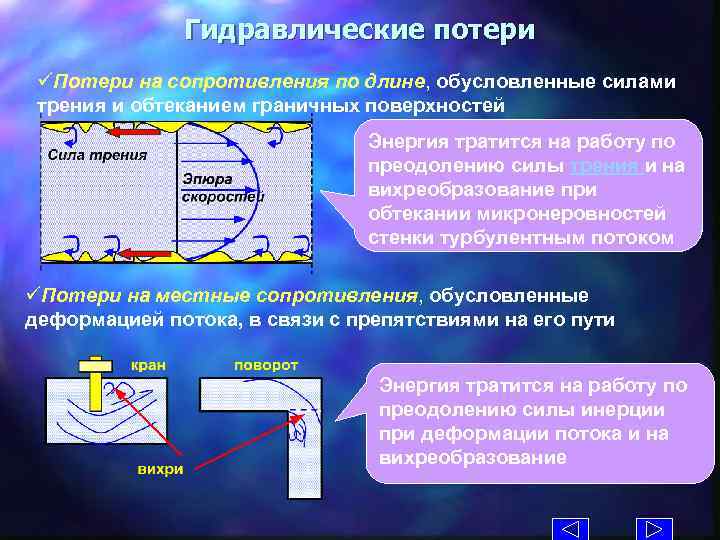 Гидравлические потери

✓Потери на сопротивления по длине, обусловленные силами трения и обтеканием граничных поверхностей

Сила трения

Эпюра скоростей

Энергия тратится на работу по преодолению силы трения и на вихреобразование при обтекании микронеровностей стенки турбулентным потоком

✓Потери на местные сопротивления, обусловленные деформацией потока, в связи с препятствиями на его пути

кран

поворот

вихри

Энергия тратится на работу по преодолению силы инерции при деформации потока и на вихреобразование